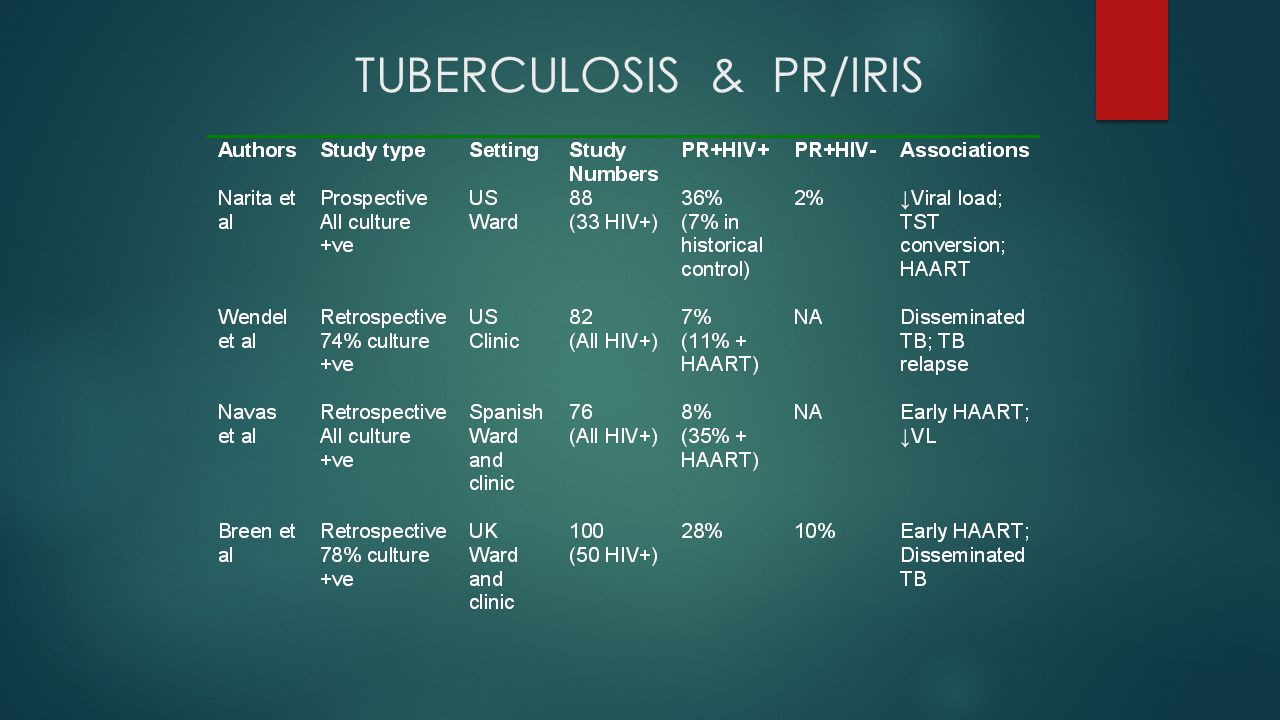 TUBERCULOSIS & PR/IRIS

| Authors | Study type | Setting | Study Numbers | PR+HIV+ | PR+HIV- | Associations |
|---|---|---|---|---|---|---|
| Narita et al | Prospective All culture +ve | US Ward | 88 (33 HIV+) | 36% (7% in historical control) | 2% | ↓Viral load; TST conversion; HAART |
| Wendel et al | Retrospective 74% culture +ve | US Clinic | 82 (All HIV+) | 7% (11% + HAART) | NA | Disseminated TB; TB relapse |
| Navas et al | Retrospective All culture +ve | Spanish Ward and clinic | 76 (All HIV+) | 8% (35% + HAART) | NA | Early HAART; ↓VL |
| Breen et al | Retrospective 78% culture +ve | UK Ward and clinic | 100 (50 HIV+) | 28% | 10% | Early HAART; Disseminated TB |